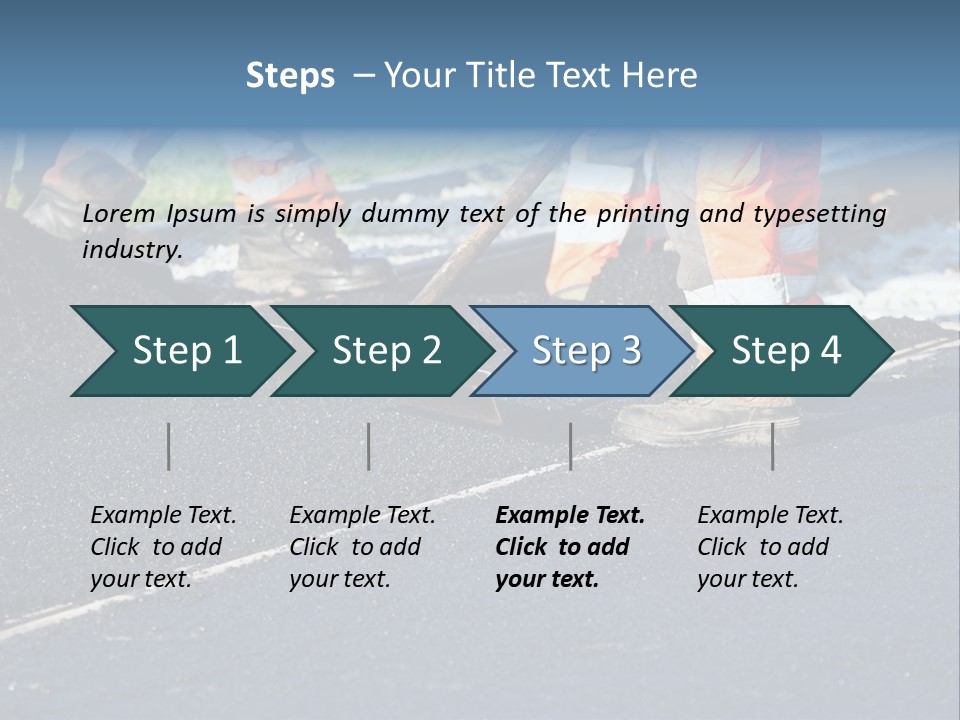 Steps – Your Title Text Here

Lorem Ipsum is simply dummy text of the printing and typesetting industry.

Step 1

Step 2

Step 3

Step 4

Example Text. Click to add your text.

Example Text. Click to add your text.

Example Text. Click to add your text.

Example Text. Click to add your text.